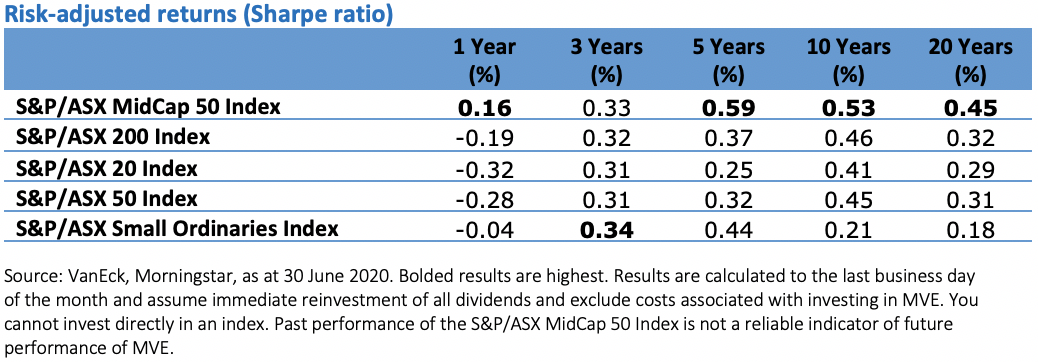 Risk-adjusted returns (Sharpe ratio)

| | 1 Year (%) | 3 Years (%) | 5 Years (%) | 10 Years (%) | 20 Years (%) |
|---|---|---|---|---|---|
| S&P/ASX MidCap 50 Index | 0.16 | 0.33 | 0.59 | 0.53 | 0.45 |
| S&P/ASX 200 Index | -0.19 | 0.32 | 0.37 | 0.46 | 0.32 |
| S&P/ASX 20 Index | -0.32 | 0.31 | 0.25 | 0.41 | 0.29 |
| S&P/ASX 50 Index | -0.28 | 0.31 | 0.32 | 0.45 | 0.31 |
| S&P/ASX Small Ordinaries Index | -0.04 | 0.34 | 0.44 | 0.21 | 0.18 |

Source: VanEck, Morningstar, as at 30 June 2020. Bolded results are highest. Results are calculated to the last business day of the month and assume immediate reinvestment of all dividends and exclude costs associated with investing in MVE. You cannot invest directly in an index. Past performance of the S&P/ASX MidCap 50 Index is not a reliable indicator of future performance of MVE.